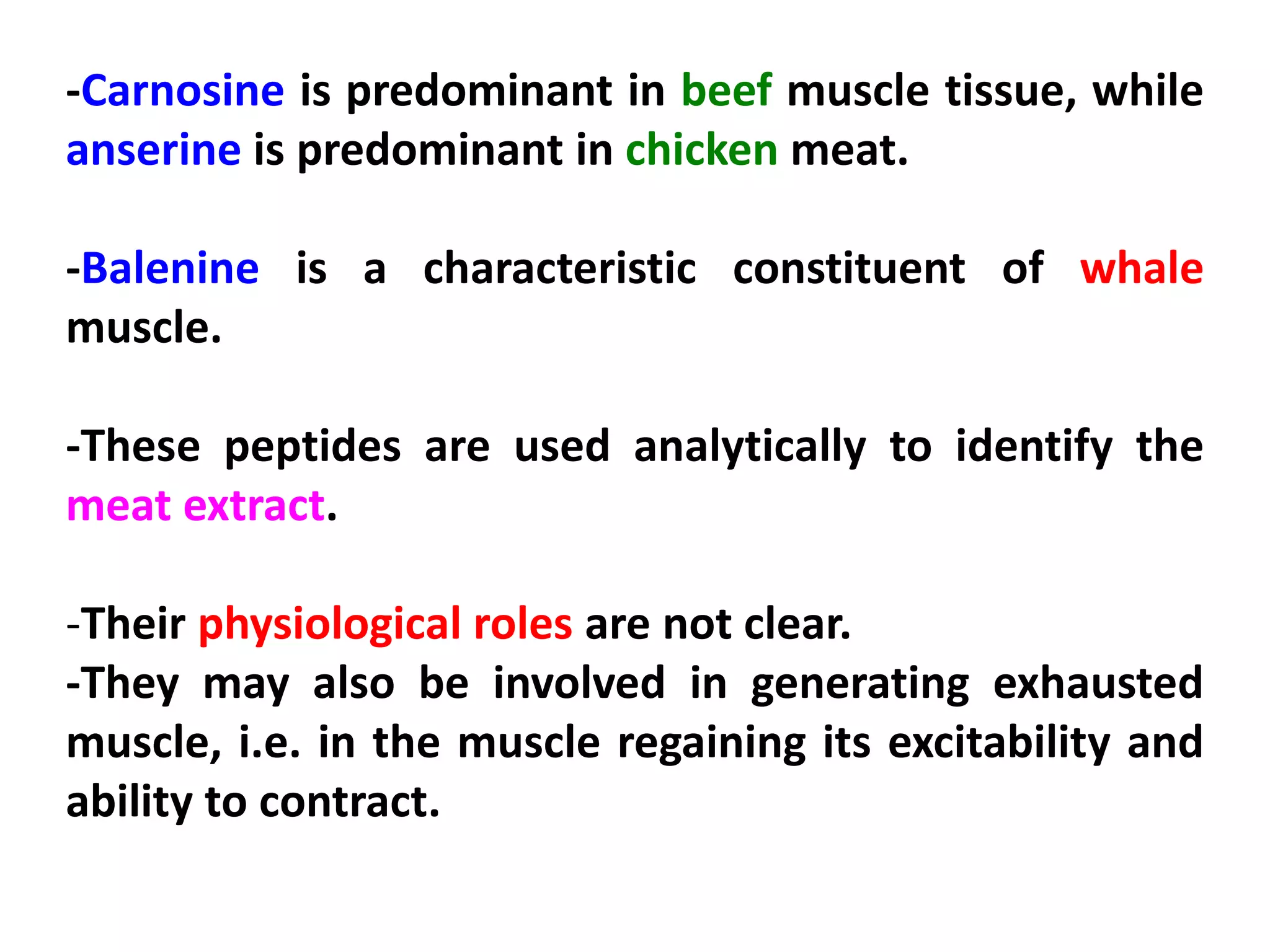 -Carnosine is predominant in beef muscle tissue, while anserine is predominant in chicken meat.

-Balenine is a characteristic constituent of whale muscle.

-These peptides are used analytically to identify the meat extract.

-Their physiological roles are not clear.
-They may also be involved in generating exhausted muscle, i.e. in the muscle regaining its excitability and ability to contract.